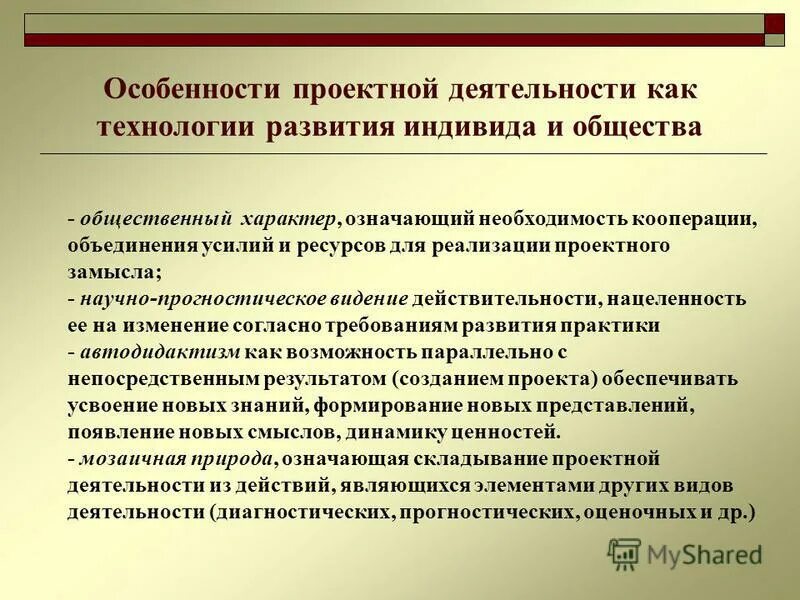 Особенности проектной деятельности как технологии развития индивида и общества

- общественный характер, означающий необходимость кооперации, объединения усилий и ресурсов для реализации проектного замысла;
- научно-прогностическое видение действительности, нацеленность ее на изменение согласно требованиям развития практики
- автодидактизм как возможность параллельно с непосредственным результатом (созданием проекта) обеспечивать усвоение новых знаний, формирование новых представлений, появление новых смыслов, динамику ценностей.
- мозаичная природа, означающая складывание проектной деятельности из действий, являющихся элементами других видов деятельности (диагностических, прогностических, оценочных и др.)

MyShared